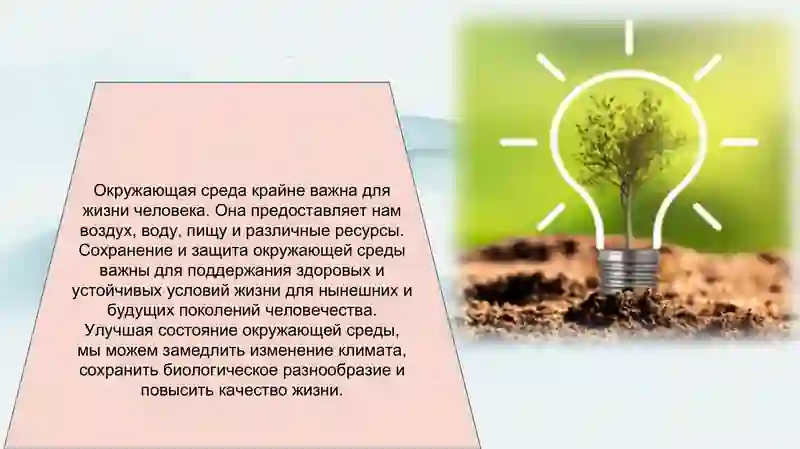 Окружающая среда крайне важна для жизни человека. Она предоставляет нам воздух, воду, пищу и различные ресурсы. Сохранение и защита окружающей среды важны для поддержания здоровых и устойчивых условий жизни для нынешних и будущих поколений человечества. Улучшая состояние окружающей среды, мы можем замедлить изменение климата, сохранить биологическое разнообразие и повысить качество жизни.